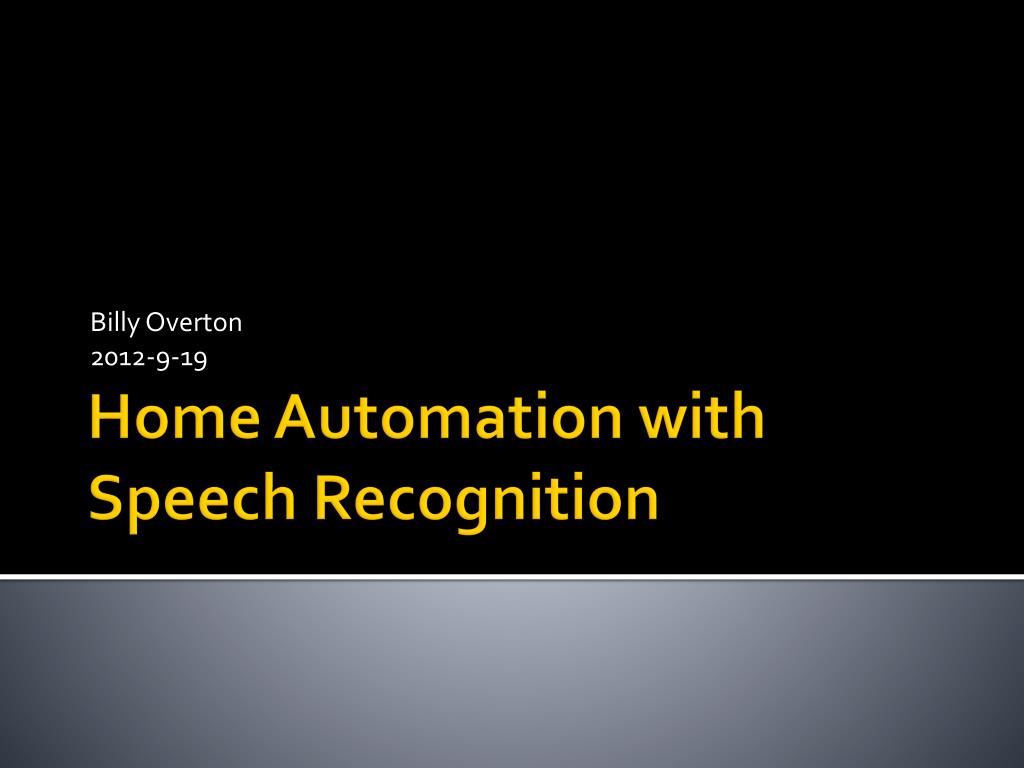 Billy Overton
2012-9-19

Home Automation with Speech Recognition